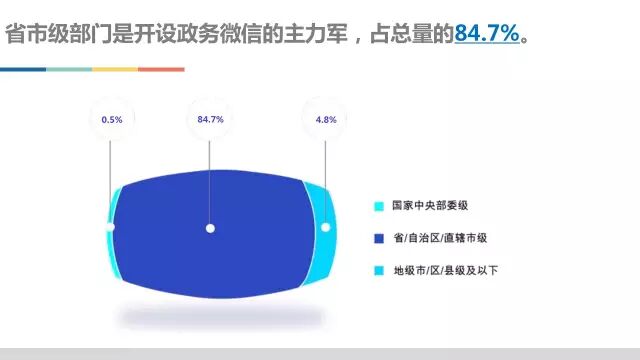 省市级部门是开设政务微信的主力军，占总量的84.7%。

0.5%

84.7%

4.8%

国家中央部委级

省/自治区/直辖市级

地级市/区/县级及以下